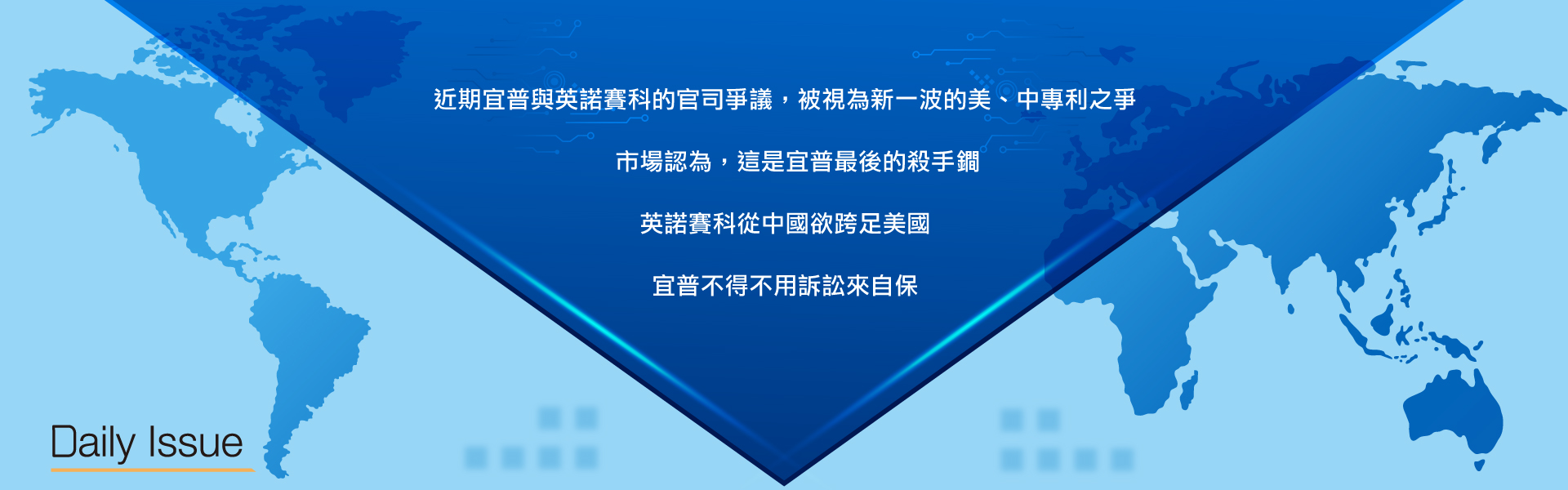 近期宜普與英諾賽科的官司爭議，被視為新一波的美、中專利之爭

市場認為，這是宜普最後的殺手鐧

英諾賽科從中國欲跨足美國

宜普不得不用訴訟來自保

Daily Issue